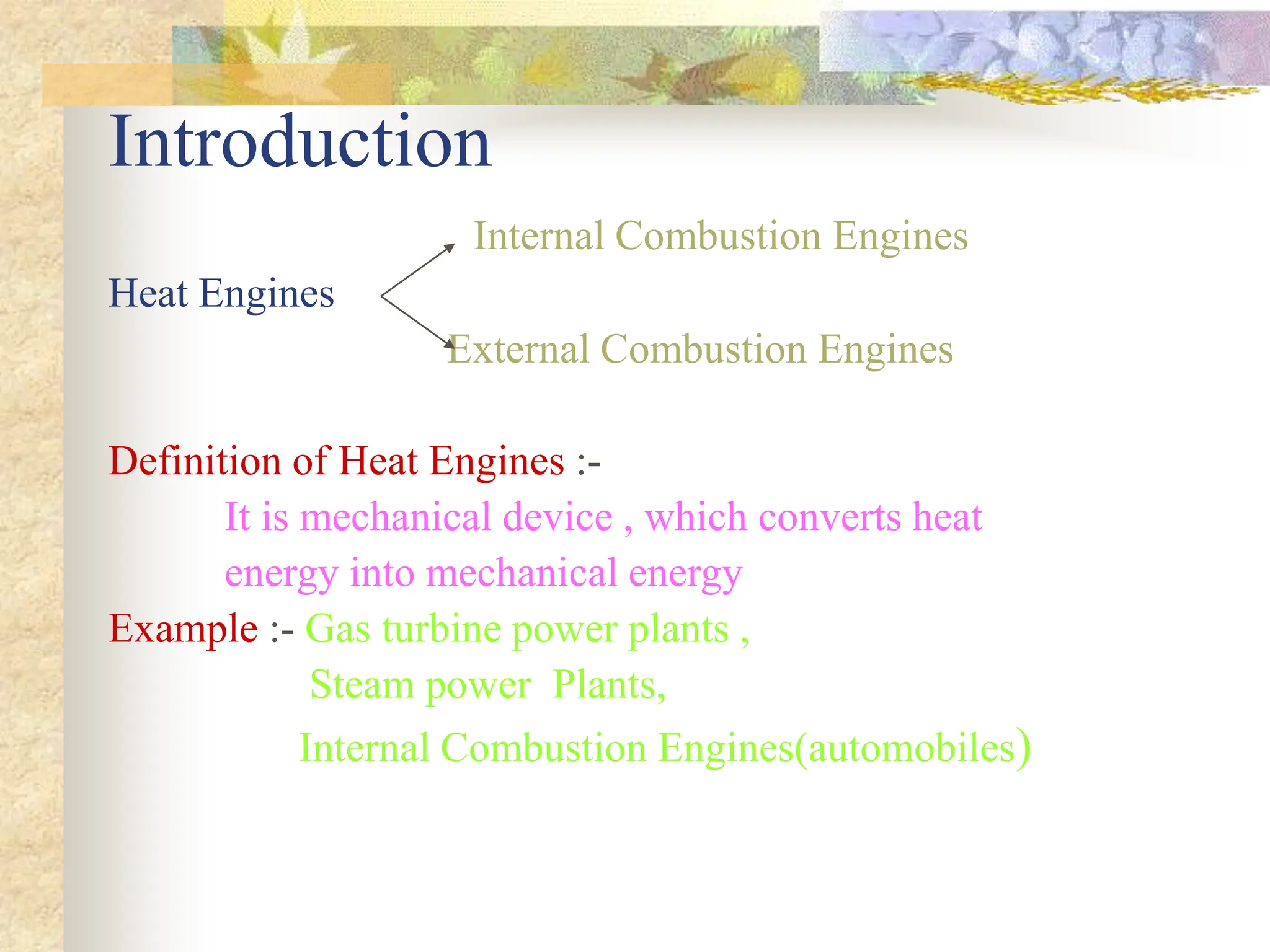 Introduction

Internal Combustion Engines

Heat Engines

External Combustion Engines

Definition of Heat Engines :-

It is mechanical device , which converts heat energy into mechanical energy

Example :- Gas turbine power plants ,

Steam power Plants,

Internal Combustion Engines(automobiles)